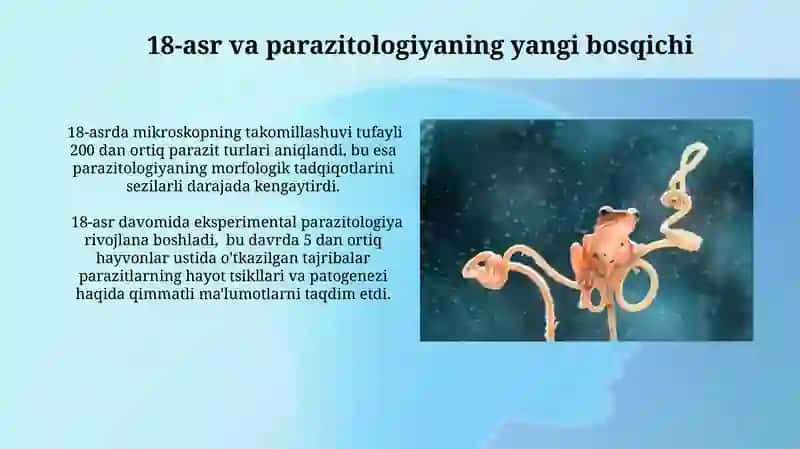 18-asr va parazitologiyaning yangi bosqichi

18-asrda mikroskopning takomillashuvi tufayli 200 dan ortiq parazit turlari aniqlandi, bu esa parazitologiyaning morfologik tadqiqotlarini sezilarli darajada kengaytirdi.

18-asr davomida eksperimental parazitologiya rivojlana boshladi, bu davrda 5 dan ortiq hayvonlar ustida o'tkazilgan tajribalar parazitlarning hayot tsikllari va patogenezi haqida qimmatli ma'lumotlarni taqdim etdi.